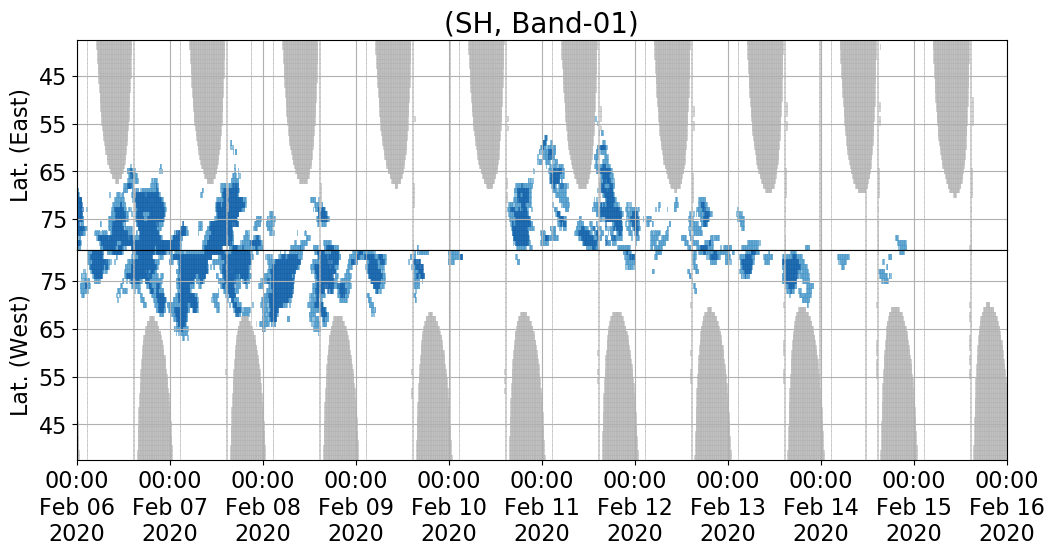 (SH, Band-01)

Lat. (East)
45
55
65
75

Lat. (West)
75
65
55
45

00:00 Feb 06 2020
00:00 Feb 07 2020
00:00 Feb 08 2020
00:00 Feb 09 2020
00:00 Feb 10 2020
00:00 Feb 11 2020
00:00 Feb 12 2020
00:00 Feb 13 2020
00:00 Feb 14 2020
00:00 Feb 15 2020
00:00 Feb 16 2020